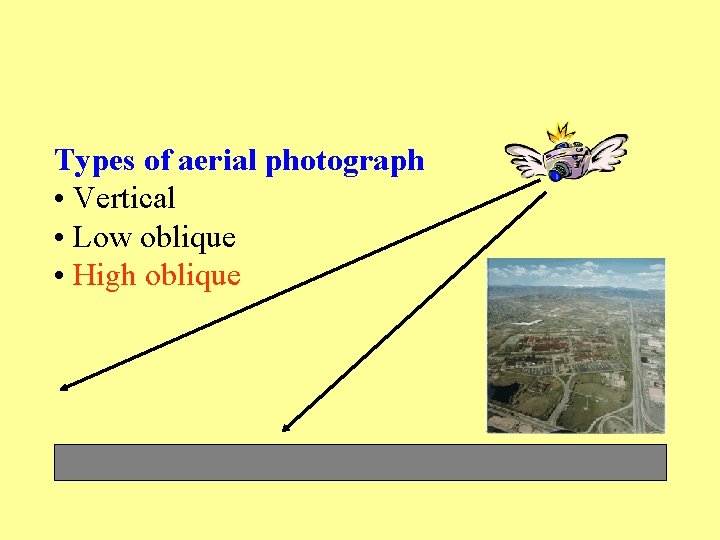 Types of aerial photograph
• Vertical
• Low oblique
• High oblique